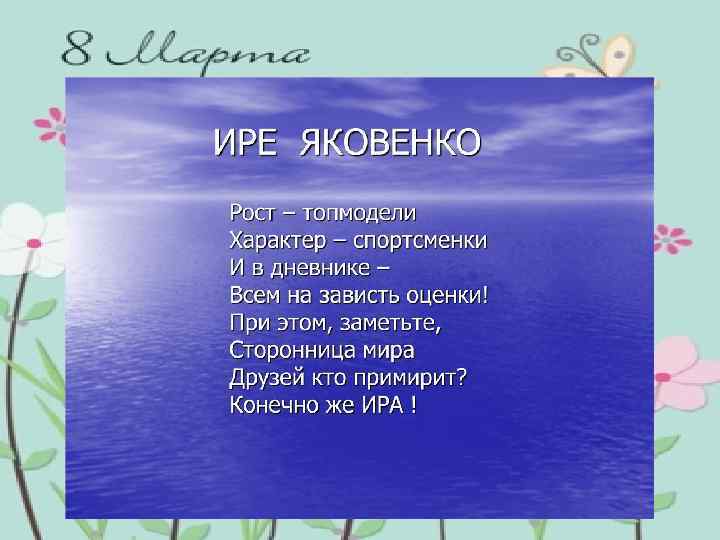 8 Марта

ИРЕ ЯКОВЕНКО

Рост – топмодели
Характер – спортсменки
И в дневнике –
Всем на зависть оценки!
При этом, заметьте,
Сторонница мира
Друзей кто примирит?
Конечно же ИРА !